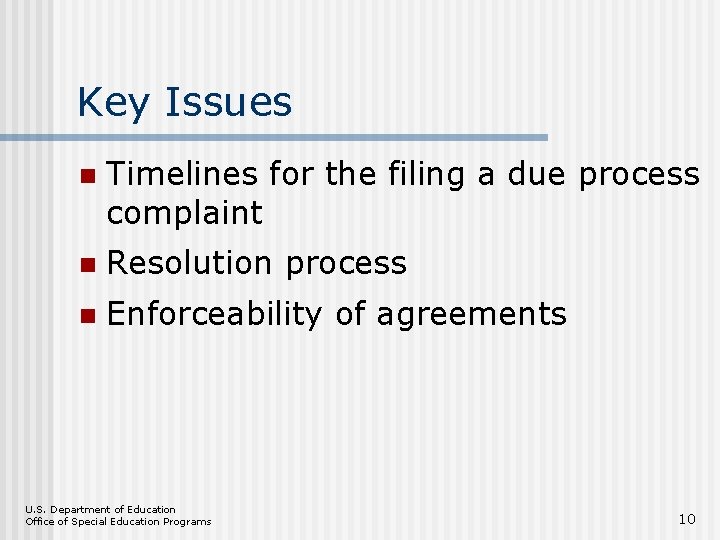 Key Issues

- Timelines for the filing a due process complaint
- Resolution process
- Enforceability of agreements

U.S. Department of Education
Office of Special Education Programs

10